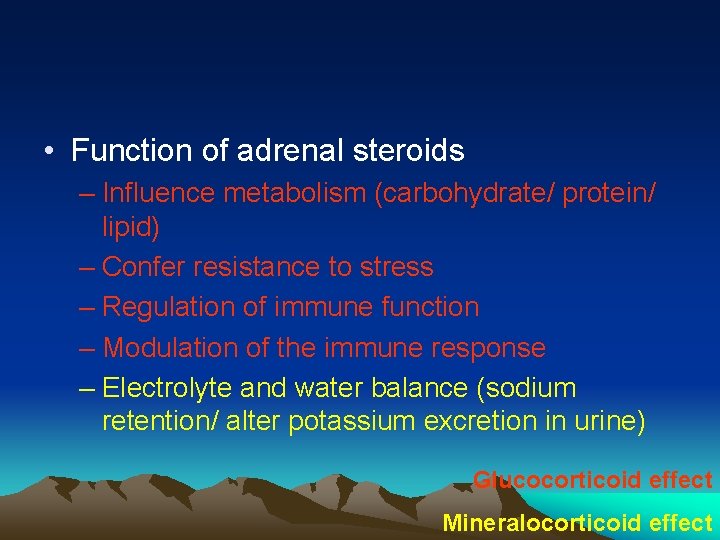 • Function of adrenal steroids

– Influence metabolism (carbohydrate/ protein/ lipid)

– Confer resistance to stress

– Regulation of immune function

– Modulation of the immune response

– Electrolyte and water balance (sodium retention/ alter potassium excretion in urine)

Glucocorticoid effect

Mineralocorticoid effect